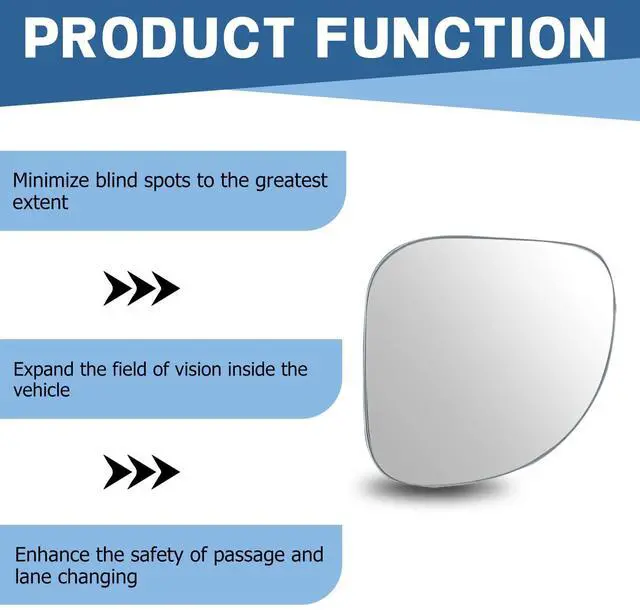 PRODUCT FUNCTION

Minimize blind spots to the greatest extent

Expand the field of vision inside the vehicle

Enhance the safety of passage and lane changing